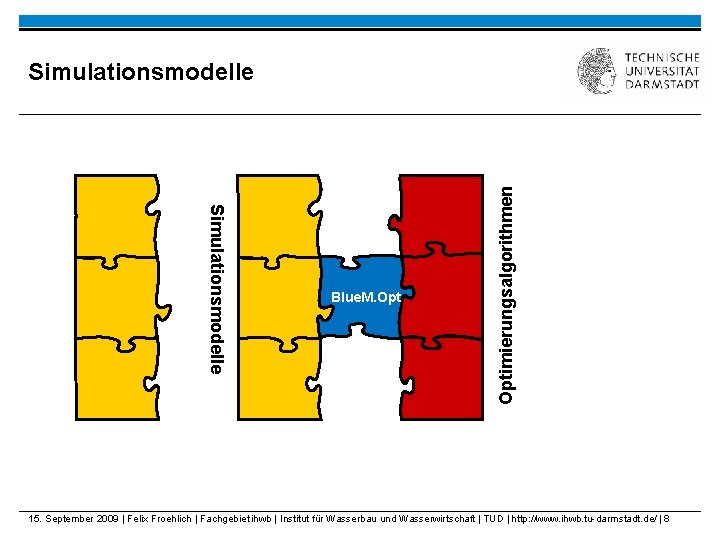 Simulationsmodelle

TECHNISCHE
UNIVERSITÄT
DARMSTADT

Simulationsmodelle

BlueM.Opt

Optimierungsalgorithmen

15. September 2009 | Felix Froehlich | Fachgebiet ihwb | Institut für Wasserbau und Wasserwirtschaft | TUD | http://www.ihwb.tu-darmstadt.de/ | 8